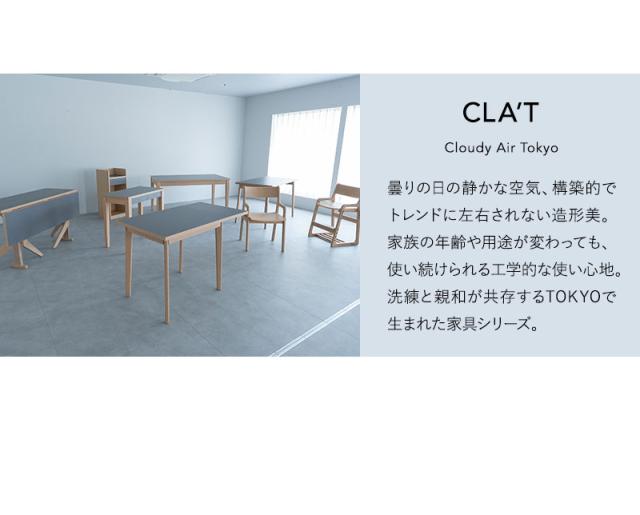 CLA'T

Cloudy Air Tokyo

曇りの日の静かな空気、構築的でトレンドに左右されない造形美。家族の年齢や用途が変わっても、使い続けられる工学的な使い心地。洗練と親和が共存するTOKYOで生まれた家具シリーズ。